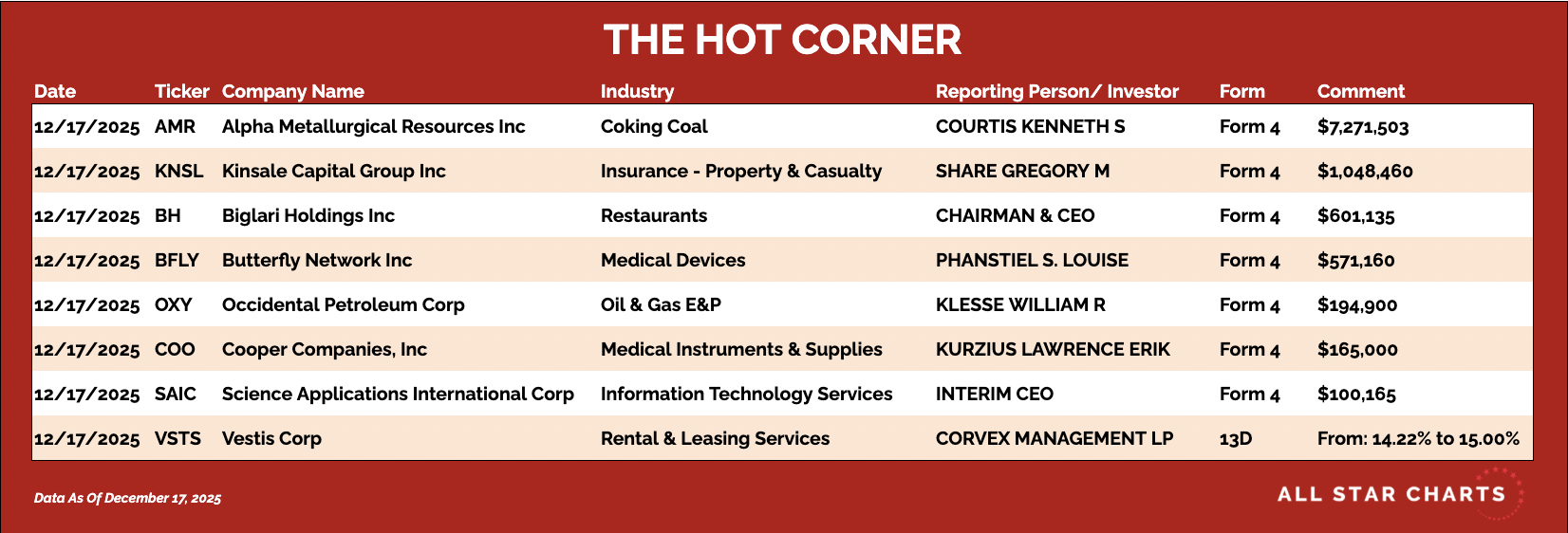 THE HOT CORNER

| Date | Ticker | Company Name | Industry | Reporting Person/ Investor | Form | Comment |
|---|---|---|---|---|---|---|
| 12/17/2025 | AMR | Alpha Metallurgical Resources Inc | Coking Coal | COURTIS KENNETH S | Form 4 | $7,271,503 |
| 12/17/2025 | KNSL | Kinsale Capital Group Inc | Insurance - Property & Casualty | SHARE GREGORY M | Form 4 | $1,048,460 |
| 12/17/2025 | BH | Biglari Holdings Inc | Restaurants | CHAIRMAN & CEO | Form 4 | $601,135 |
| 12/17/2025 | BFLY | Butterfly Network Inc | Medical Devices | PHANSTIEL S. LOUISE | Form 4 | $571,160 |
| 12/17/2025 | OXY | Occidental Petroleum Corp | Oil & Gas E&P | KLESSE WILLIAM R | Form 4 | $194,900 |
| 12/17/2025 | COO | Cooper Companies, Inc | Medical Instruments & Supplies | KURZIUS LAWRENCE ERIK | Form 4 | $165,000 |
| 12/17/2025 | SAIC | Science Applications International Corp | Information Technology Services | INTERIM CEO | Form 4 | $100,165 |
| 12/17/2025 | VSTS | Vestis Corp | Rental & Leasing Services | CORVEX MANAGEMENT LP | 13D | From: 14.22% to 15.00% |

Data As Of December 17, 2025

ALL STAR CHARTS